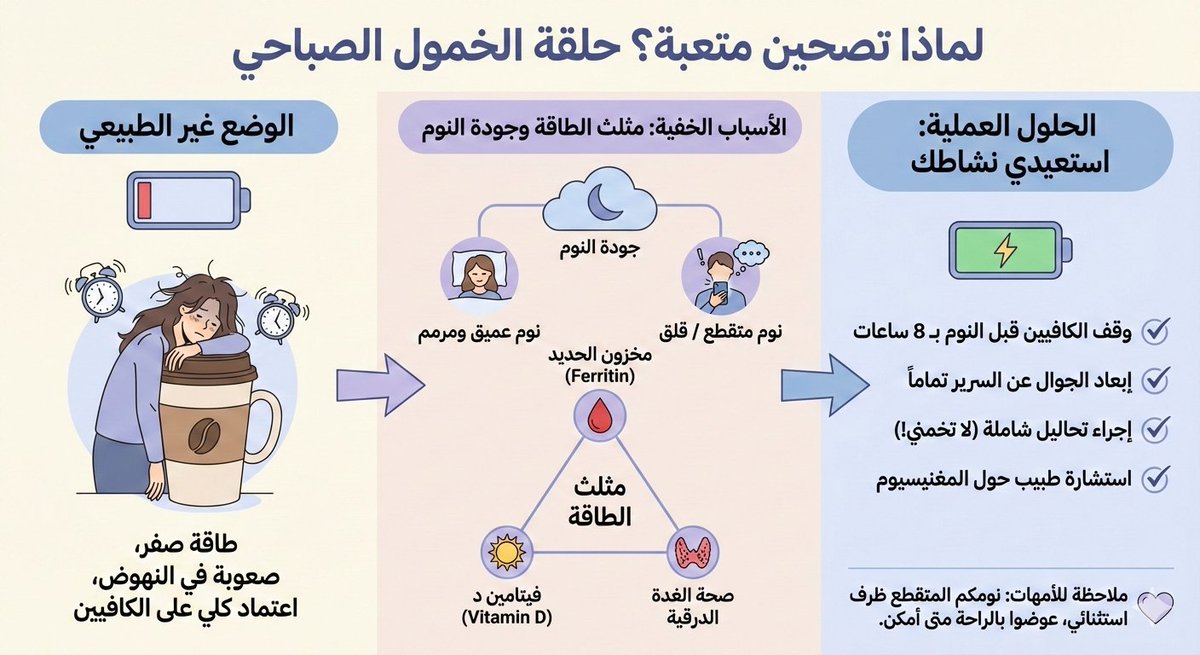 لماذا تصحين متعبة؟ حلقة الخمول الصباحي

الحلول العملية: استعيدي نشاطك

وقف الكافيين قبل النوم بـ 8 ساعات

إبعاد الجوال عن السرير تماماً

إجراء تحاليل شاملة (لا تخمني!)

استشارة طبيب حول المغنيسيوم

ملاحظة للأمهات: نومكم المتقطع ظرف استثنائي، عوضوا بالراحة متى أمكن.

الأسباب الخفية: مثلث الطاقة وجودة النوم

جودة النوم

نوم متقطع / قلق

نوم عميق ومرمم

مخزون الحديد (Ferritin)

مثلث الطاقة

صحة الغدة الدرقية

فيتامين د (Vitamin D)

الوضع غير الطبيعي

طاقة صفر، صعوبة في النهوض، اعتماد كلي على الكافيين